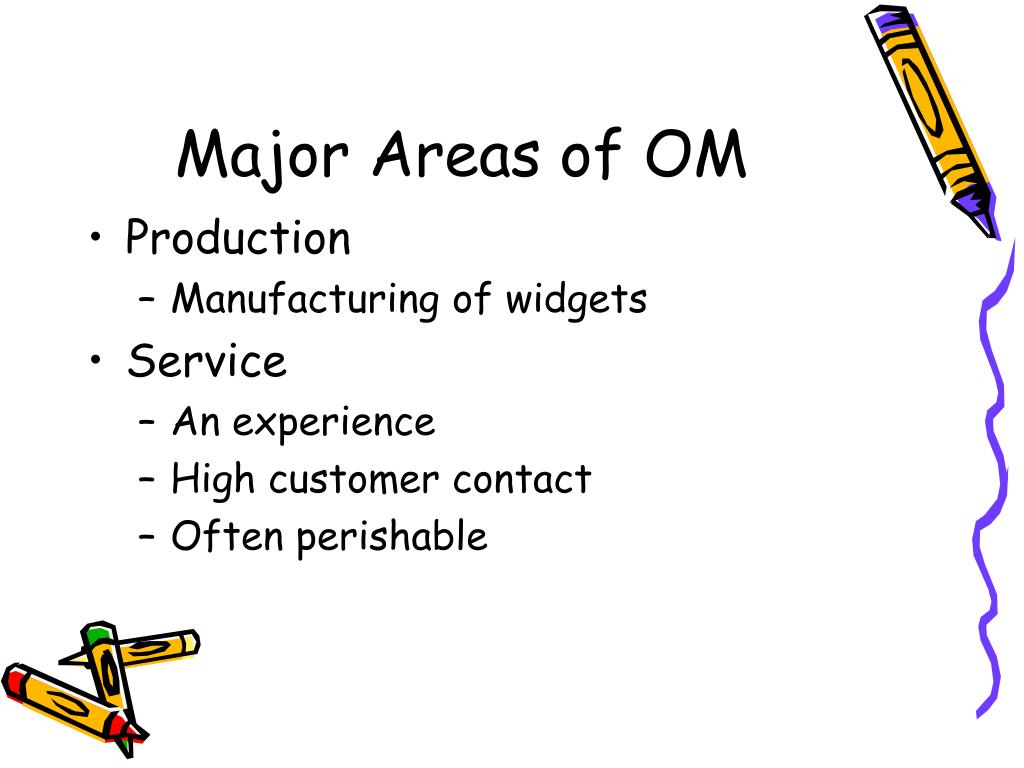 Major Areas of OM

• Production
  – Manufacturing of widgets
• Service
  – An experience
  – High customer contact
  – Often perishable